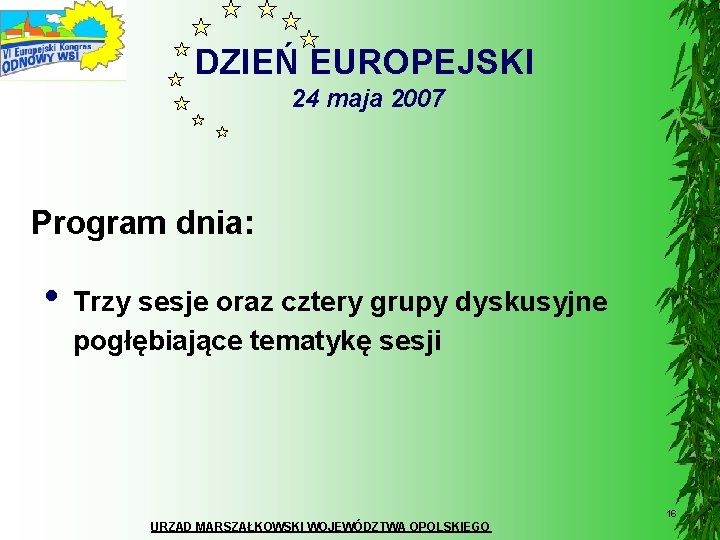 VI Europejski Kongres ODNOWY WSI

DZIEŃ EUROPEJSKI
24 maja 2007

Program dnia:

• Trzy sesje oraz cztery grupy dyskusyjne pogłębiające tematykę sesji

16

URZĄD MARSZAŁKOWSKI WOJEWÓDZTWA OPOLSKIEGO